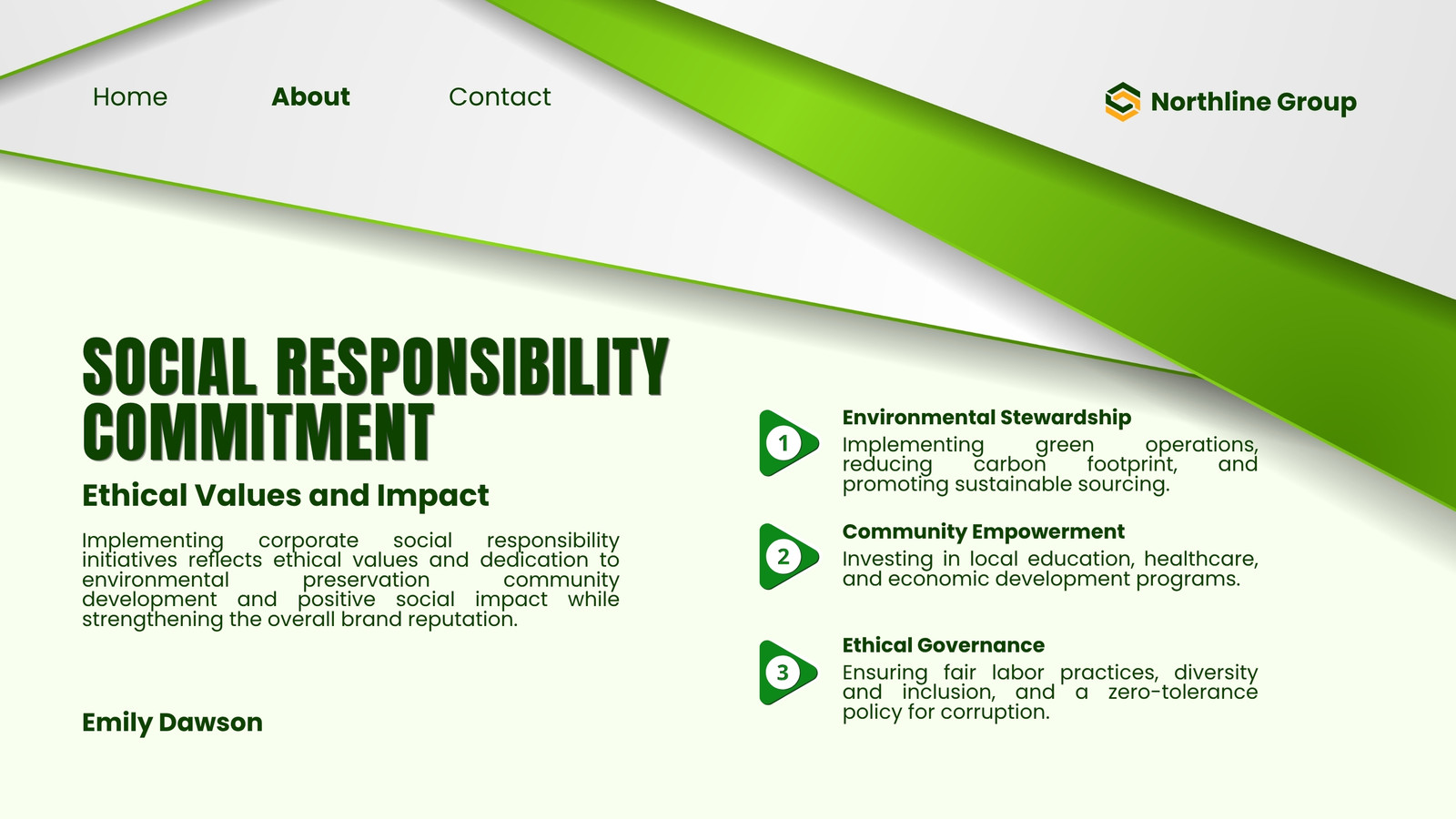 Home About Contact

Northline Group

SOCIAL RESPONSIBILITY COMMITMENT

Ethical Values and Impact

Implementing corporate social responsibility initiatives reflects ethical values and dedication to environmental preservation community development and positive social impact while strengthening the overall brand reputation.

Emily Dawson

1

Environmental Stewardship

Implementing green operations, reducing carbon footprint, and promoting sustainable sourcing.

2

Community Empowerment

Investing in local education, healthcare, and economic development programs.

3

Ethical Governance

Ensuring fair labor practices, diversity and inclusion, and a zero-tolerance policy for corruption.